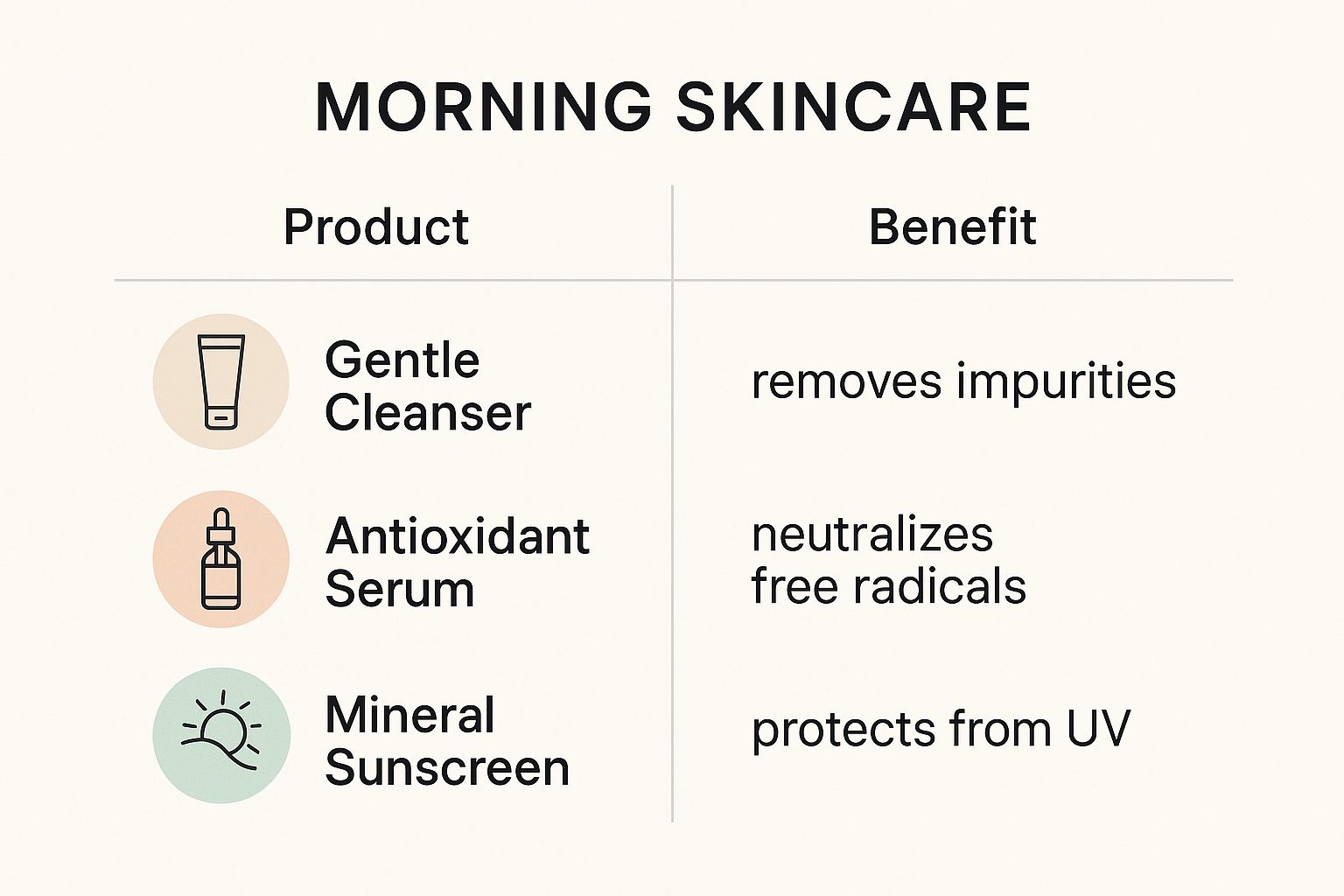 MORNING SKINCARE

| Product | Benefit |
|---|---|
| Gentle Cleanser | removes impurities |
| Antioxidant Serum | neutralizes free radicals |
| Mineral Sunscreen | protects from UV |